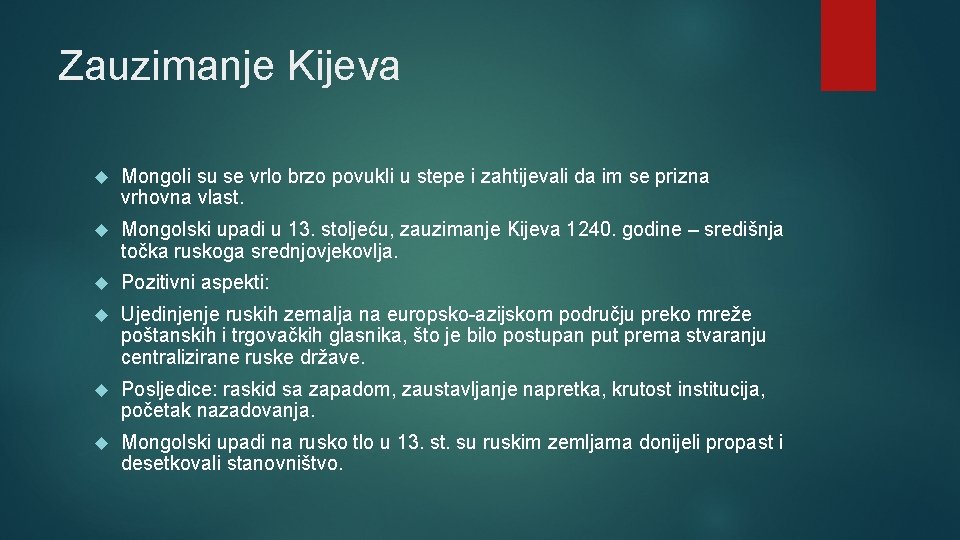 Zauzimanje Kijeva

Mongoli su se vrlo brzo povukli u stepe i zahtijevali da im se prizna vrhovna vlast.

Mongolski upadi u 13. stoljeću, zauzimanje Kijeva 1240. godine – središnja točka ruskoga srednjovjekovlja.

Pozitivni aspekti:

Ujedinjenje ruskih zemalja na europsko-azijskom području preko mreže poštanskih i trgovačkih glasnika, što je bilo postupan put prema stvaranju centralizirane ruske države.

Posljedice: raskid sa zapadom, zaustavljanje napretka, krutost institucija, početak nazadovanja.

Mongolski upadi na rusko tlo u 13. st. su ruskim zemljama donijeli propast i desetkovali stanovništvo.